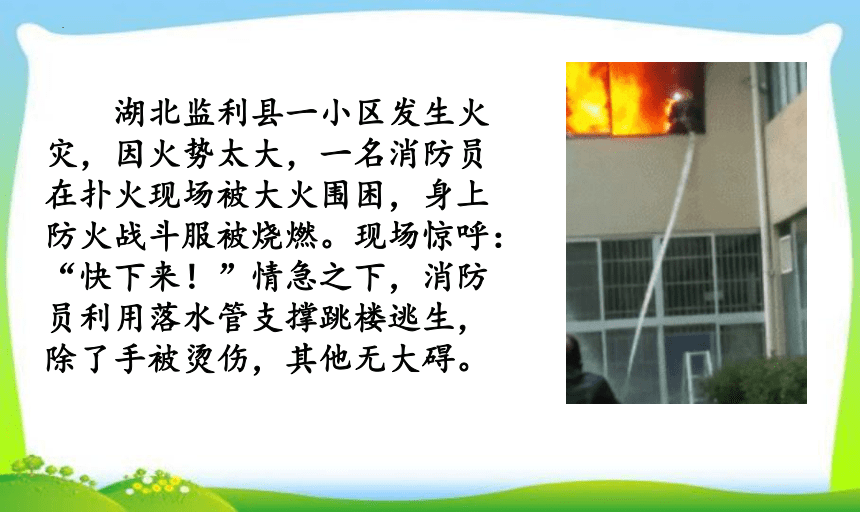 湖北监利县一小区发生火灾，因火势太大，一名消防员在扑火现场被大火围困，身上防火战斗服被烧燃。现场惊呼：“快下来！”情急之下，消防员利用落水管支撑跳楼逃生，除了手被烫伤，其他无大碍。